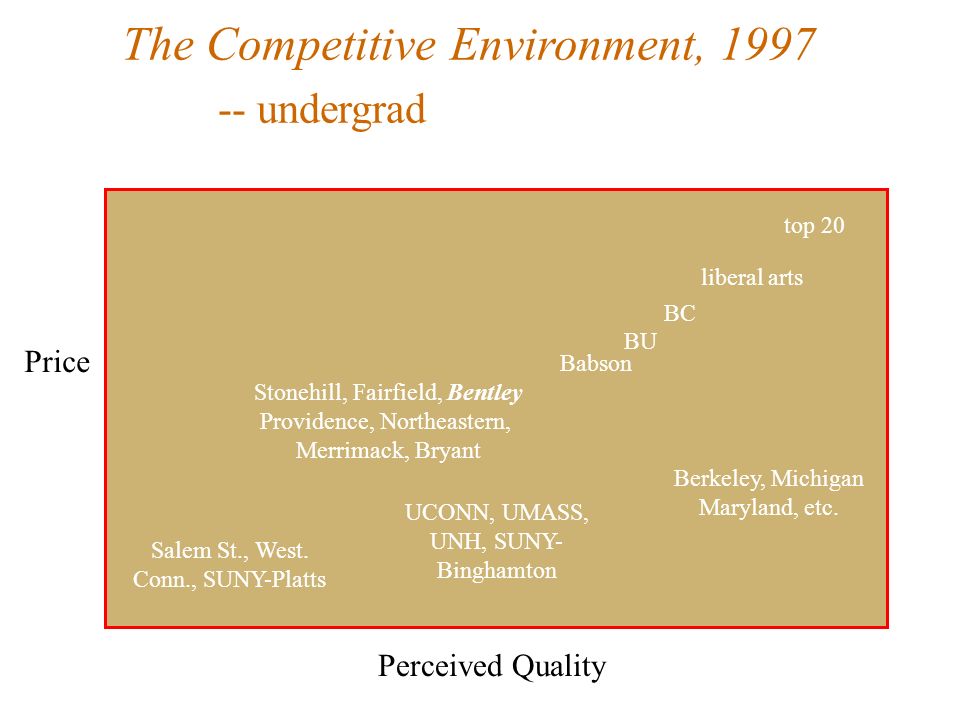 The Competitive Environment, 1997

-- undergrad

Price

top 20

liberal arts

BC

BU

Babson

Stonehill, Fairfield, Bentley Providence, Northeastern, Merrimack, Bryant

Berkeley, Michigan Maryland, etc.

UCONN, UMASS, UNH, SUNY-Binghamton

Salem St., West. Conn., SUNY-Platts

Perceived Quality